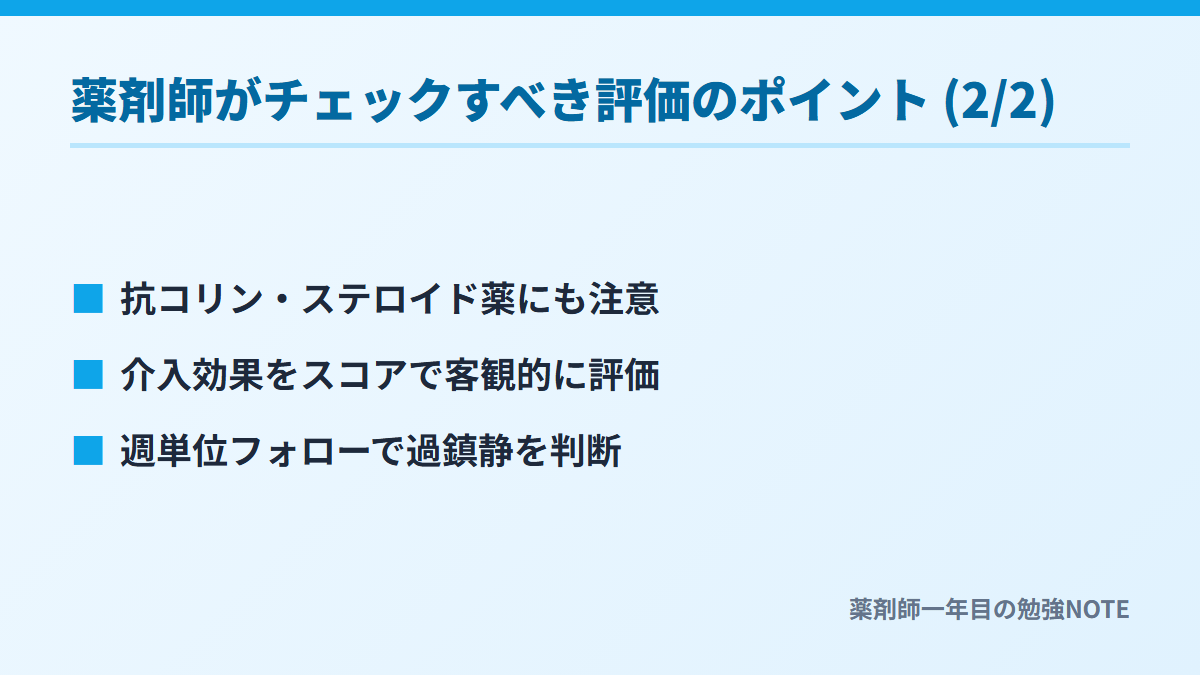 薬剤師がチェックすべき評価のポイント (2/2)

■ 抗コリン・ステロイド薬にも注意

■ 介入効果をスコアで客観的に評価

■ 週単位フォローで過鎮静を判断

薬剤師一年目の勉強NOTE